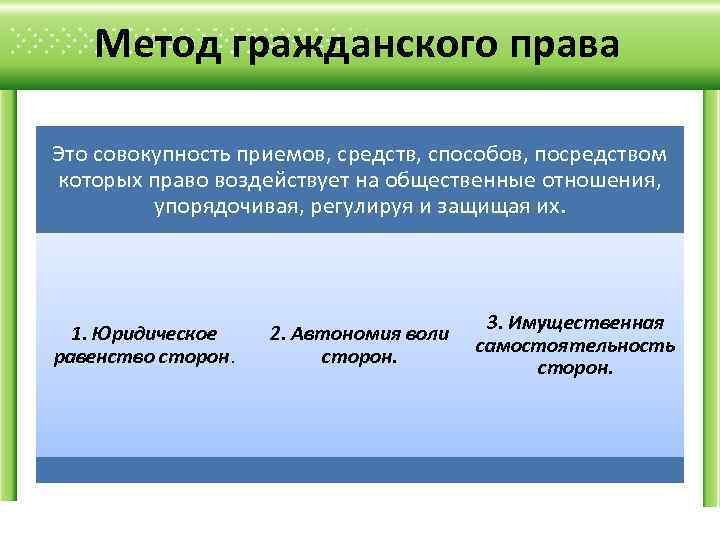 Метод гражданского права

Это совокупность приемов, средств, способов, посредством которых право воздействует на общественные отношения, упорядочивая, регулируя и защищая их.

1. Юридическое равенство сторон.

2. Автономия воли сторон.

3. Имущественная самостоятельность сторон.